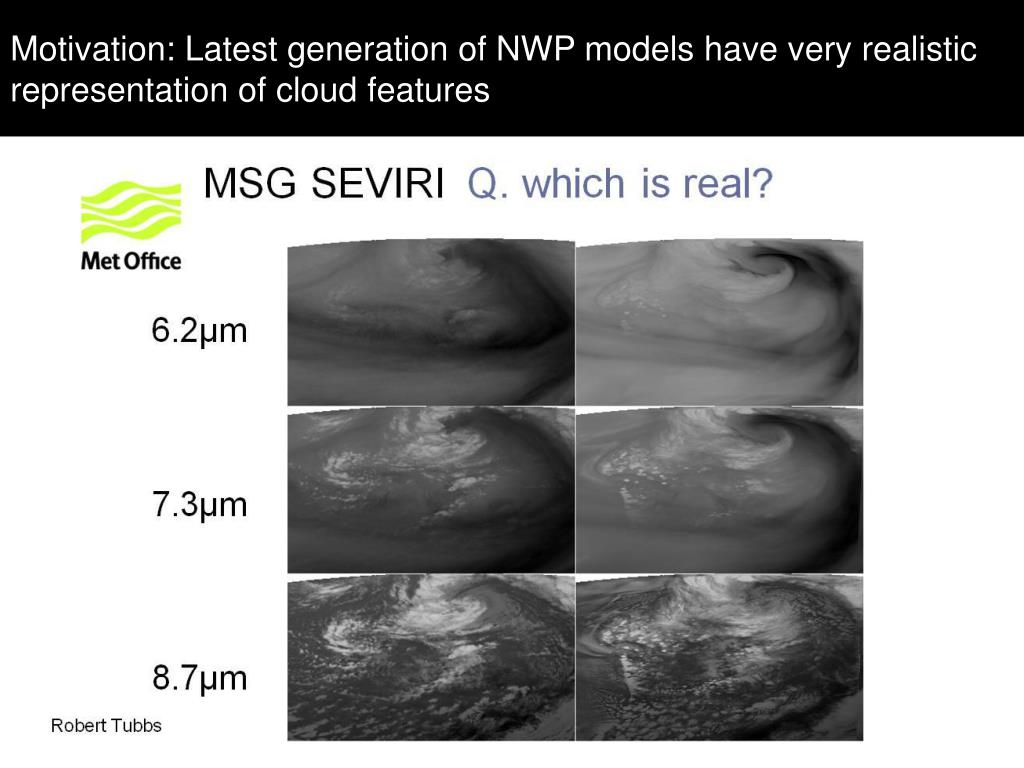 Motivation: Latest generation of NWP models have very realistic representation of cloud features

Met Office

MSG SEVIRI Q. which is real?

6.2μm

7.3μm

8.7μm

Robert Tubbs